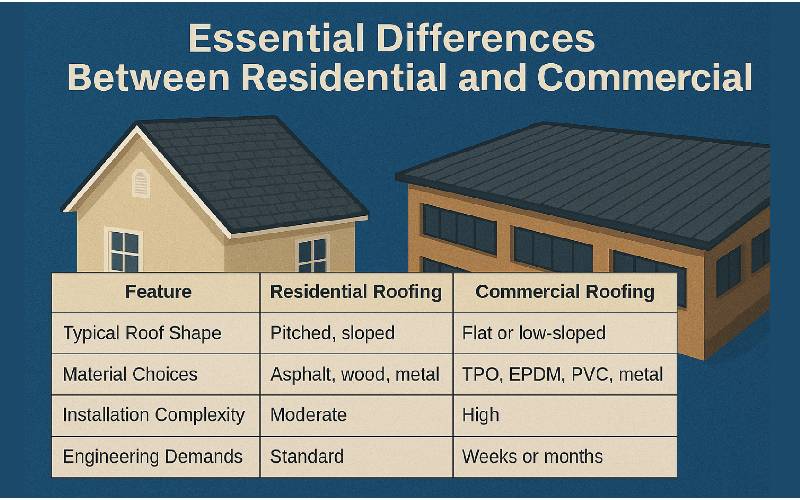 Essential Differences
Between Residential and Commercial

| Feature | Residential Roofing | Commercial Roofing |
|---|---|---|
| Typical Roof Shape | Pitched, sloped | Flat or low-sloped |
| Material Choices | Asphalt, wood, metal | TPO, EPDM, PVC, metal |
| Installation Complexity | Moderate | High |
| Engineering Demands | Standard | Weeks or months |